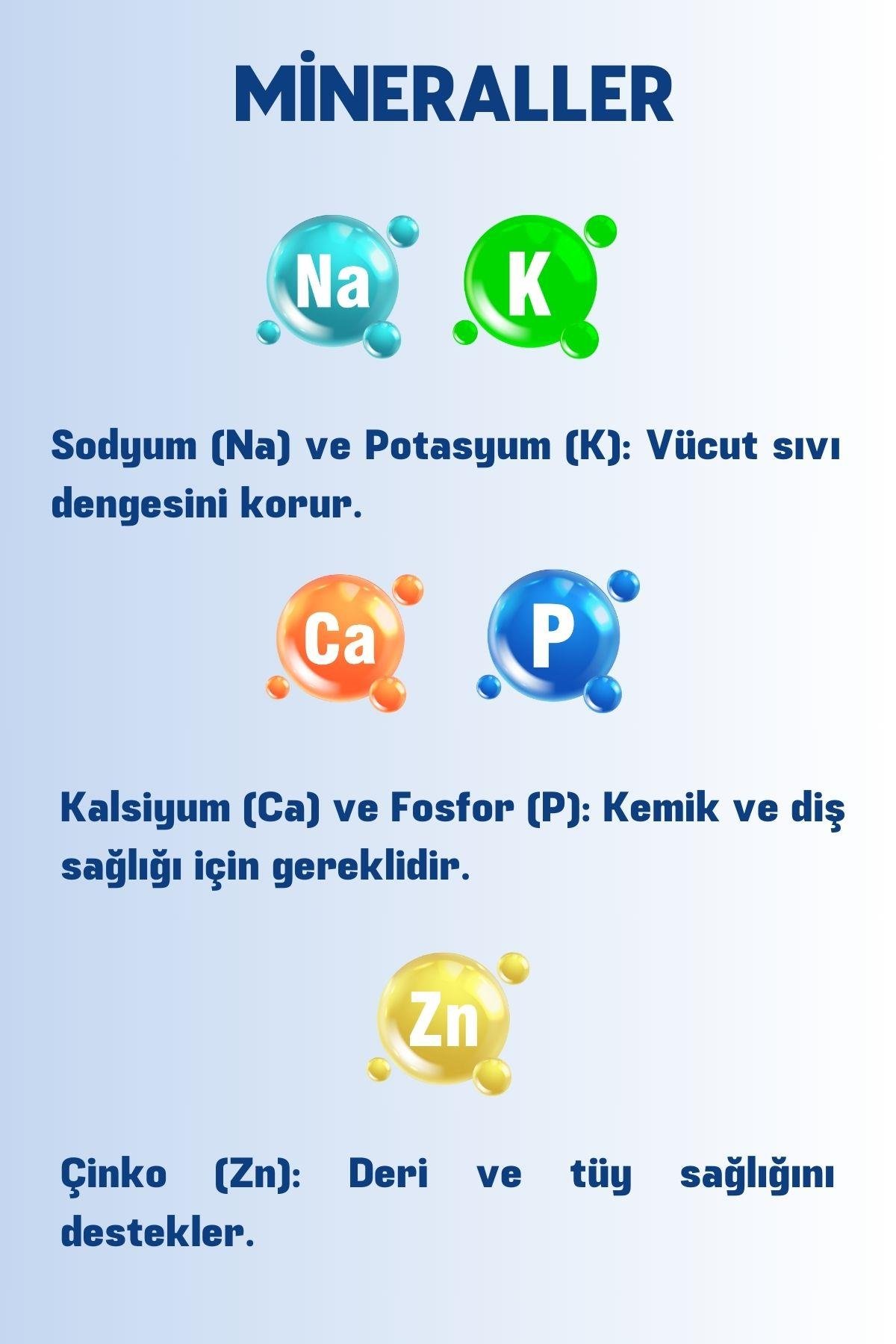 MİNERALLER

Na

K

Sodyum (Na) ve Potasyum (K): Vücut sıvı dengesini korur.

Ca

P

Kalsiyum (Ca) ve Fosfor (P): Kemik ve diş sağlığı için gereklidir.

Zn

Çinko (Zn): Deri ve tüy sağlığını destekler.